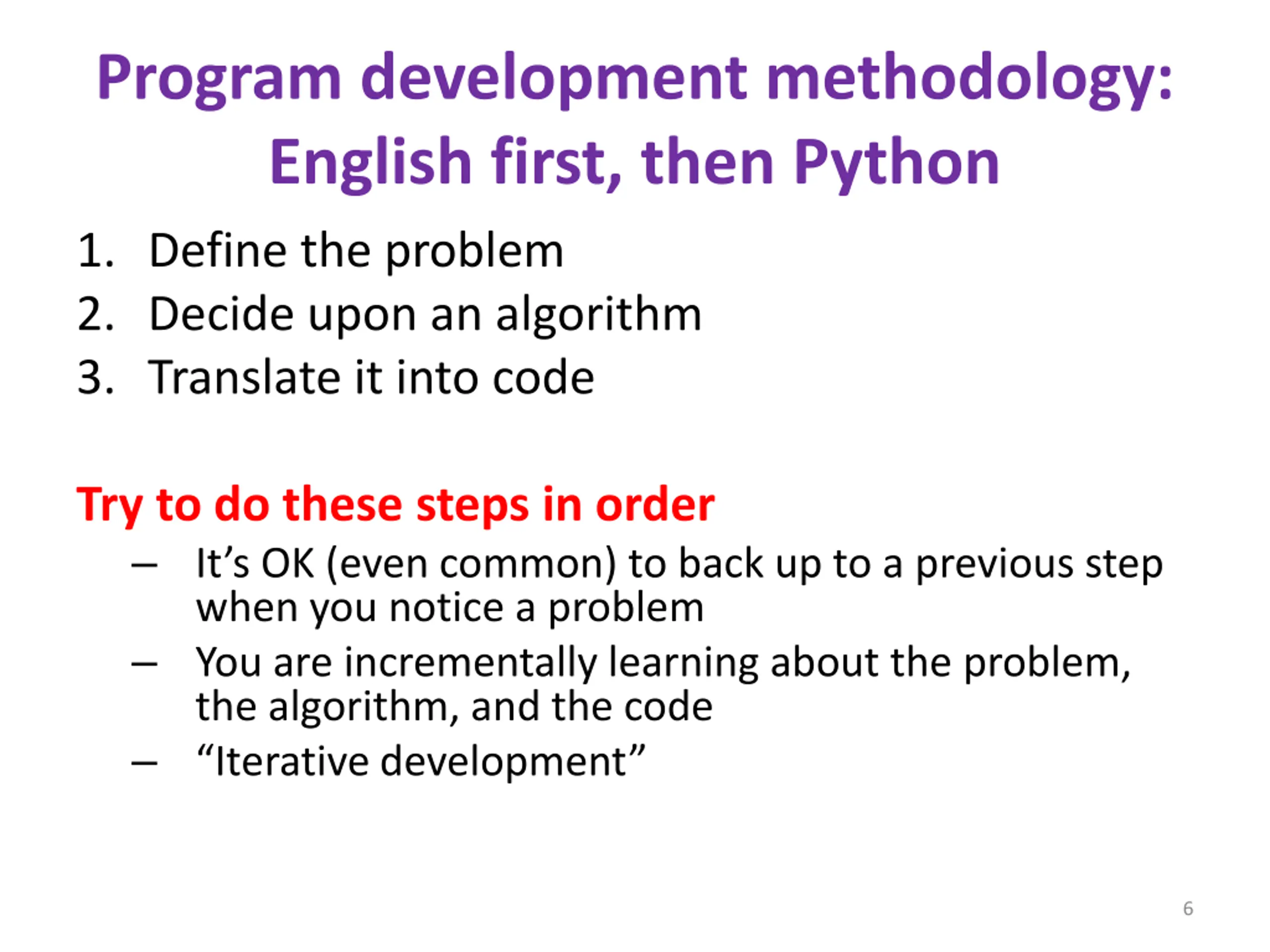 Program development methodology: English first, then Python

1. Define the problem
2. Decide upon an algorithm
3. Translate it into code

Try to do these steps in order

– It’s OK (even common) to back up to a previous step when you notice a problem
– You are incrementally learning about the problem, the algorithm, and the code
– “Iterative development”

6